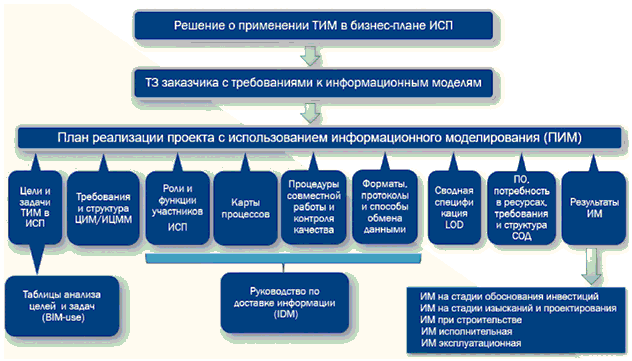 Решение о применении ТИМ в бизнес-плане ИСП

ТЗ заказчика с требованиями к информационным моделям

План реализации проекта с использованием информационного моделирования (ПИМ)

Цели и задачи ТИМ в ИСП

Требования и структура ЦИМ/ИЦММ

Роли и функции участников ИСП

Карты процессов

Процедуры совместной работы и контроля качества

Форматы, протоколы и способы обмена данными

Сводная специфи кация LOD

ПО, потребность в ресурсах, требования и структура СОД

Результаты ИМ

Таблицы анализа целей и задач (BIM-use)

Руководство по доставке информации (IDM)

ИМ на стадии обоснования инвестиций
ИМ на стадии изысканий и проектирования
ИМ при строительстве
ИМ исполнительная
ИМ эксплуатационная